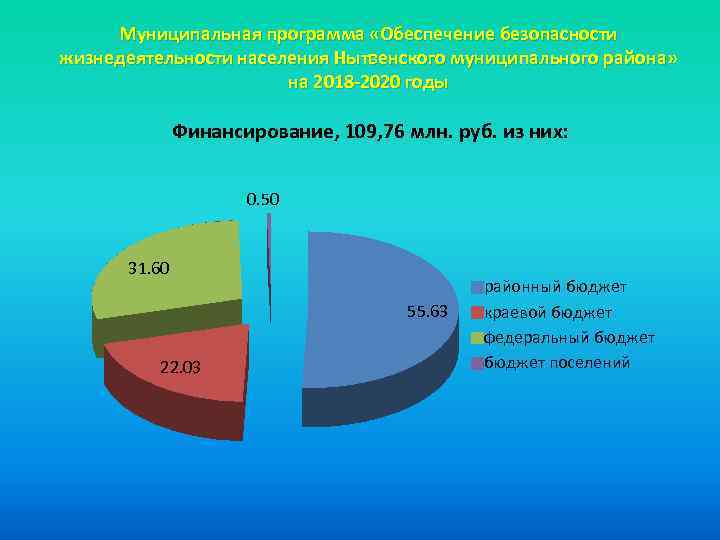 Муниципальная программа «Обеспечение безопасности жизнедеятельности населения Нытвенского муниципального района» на 2018-2020 годы

Финансирование, 109,76 млн. руб. из них:

0.50

31.60

55.63

22.03

районный бюджет
краевой бюджет
федеральный бюджет
бюджет поселений